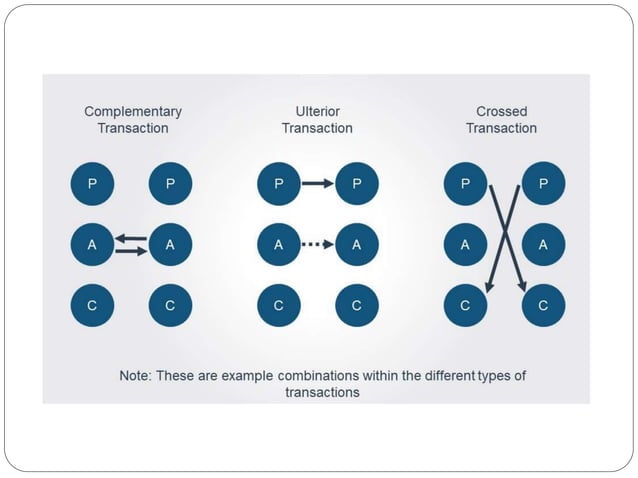 Complementary Transaction

P P
A A
C C

Ulterior Transaction

P P
A A
C C

Crossed Transaction

P P
A A
C C

Note: These are example combinations within the different types of transactions